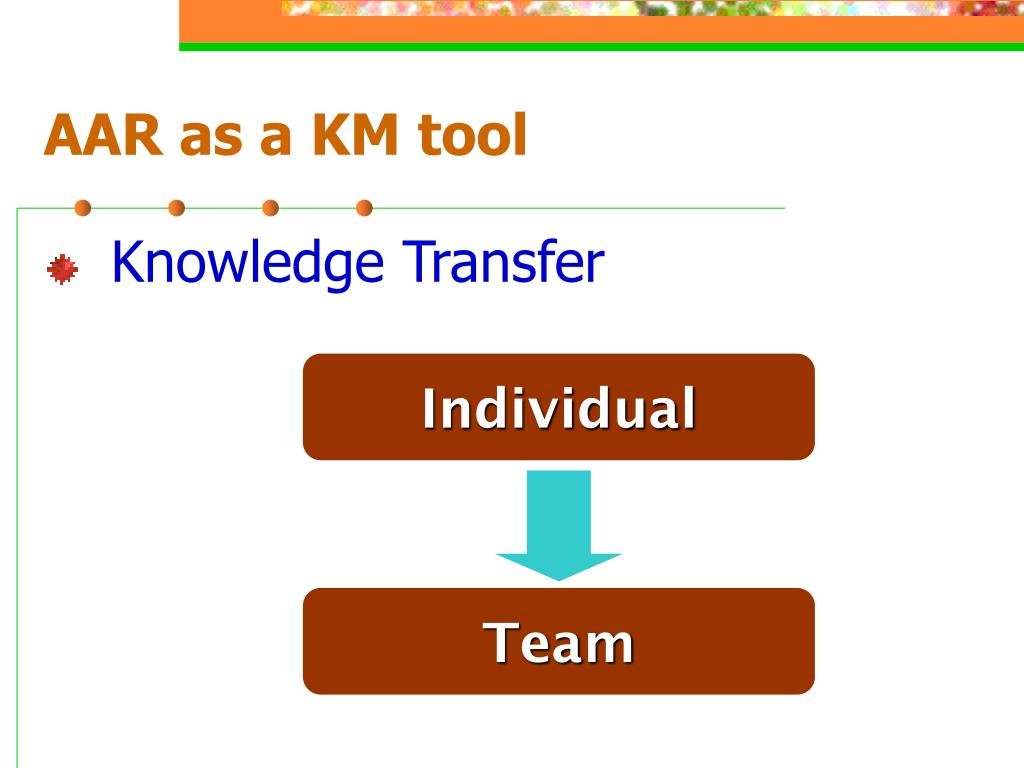 AAR as a KM tool

Knowledge Transfer

Individual

Team